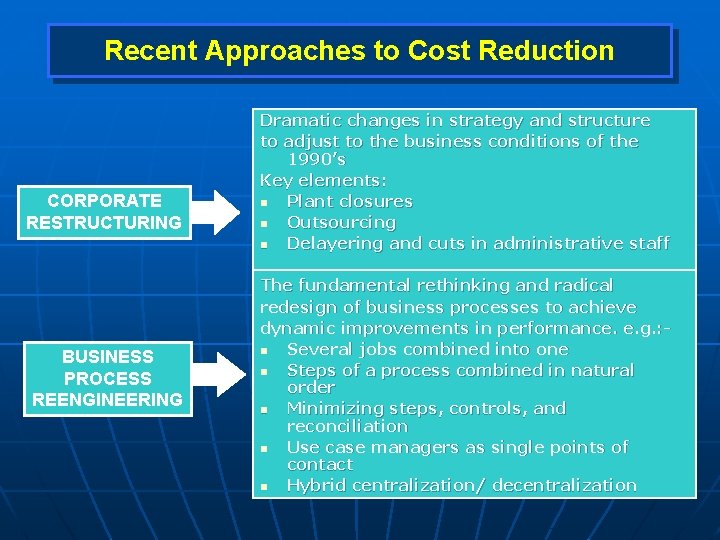 Recent Approaches to Cost Reduction

CORPORATE RESTRUCTURING

Dramatic changes in strategy and structure to adjust to the business conditions of the 1990's
Key elements:
- Plant closures
- Outsourcing
- Delayering and cuts in administrative staff

BUSINESS PROCESS REENGINEERING

The fundamental rethinking and radical redesign of business processes to achieve dynamic improvements in performance. e.g.:-
- Several jobs combined into one
- Steps of a process combined in natural order
- Minimizing steps, controls, and reconciliation
- Use case managers as single points of contact
- Hybrid centralization/ decentralization